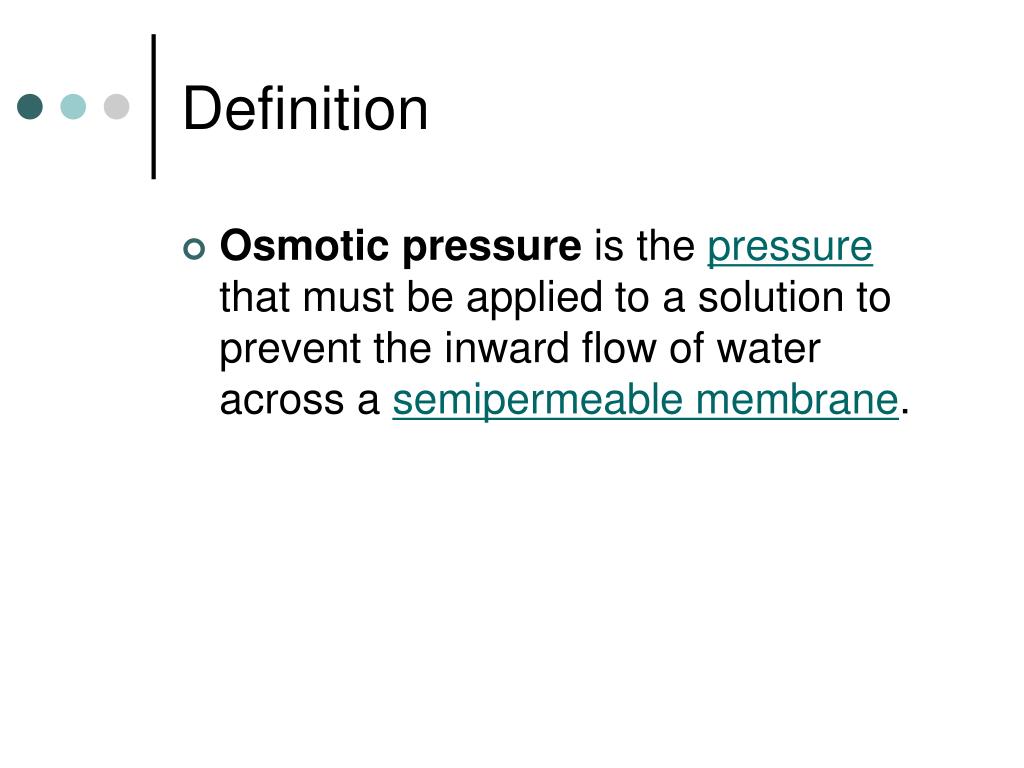 Definition

Osmotic pressure is the pressure that must be applied to a solution to prevent the inward flow of water across a semipermeable membrane.